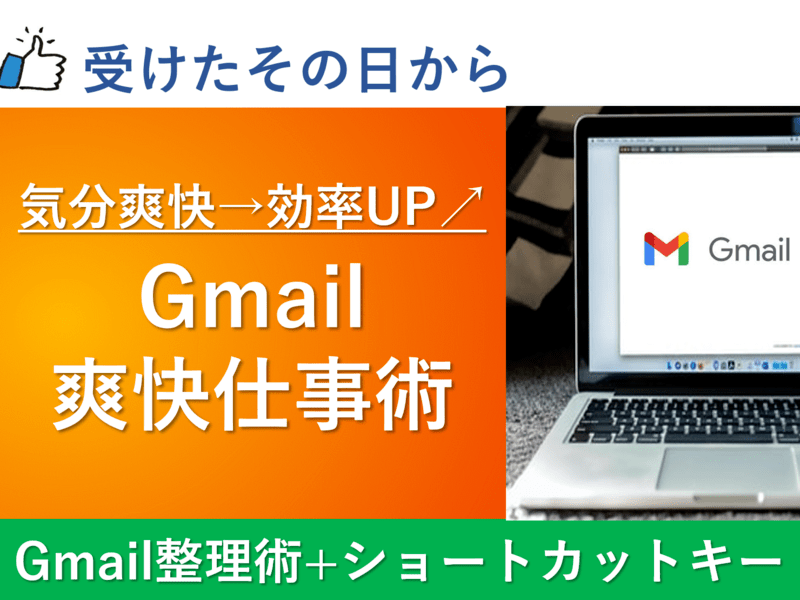 受けたその日から

気分爽快→効率UP↗

Gmail
爽快仕事術

Gmail

Gmail整理術+ショートカットキー